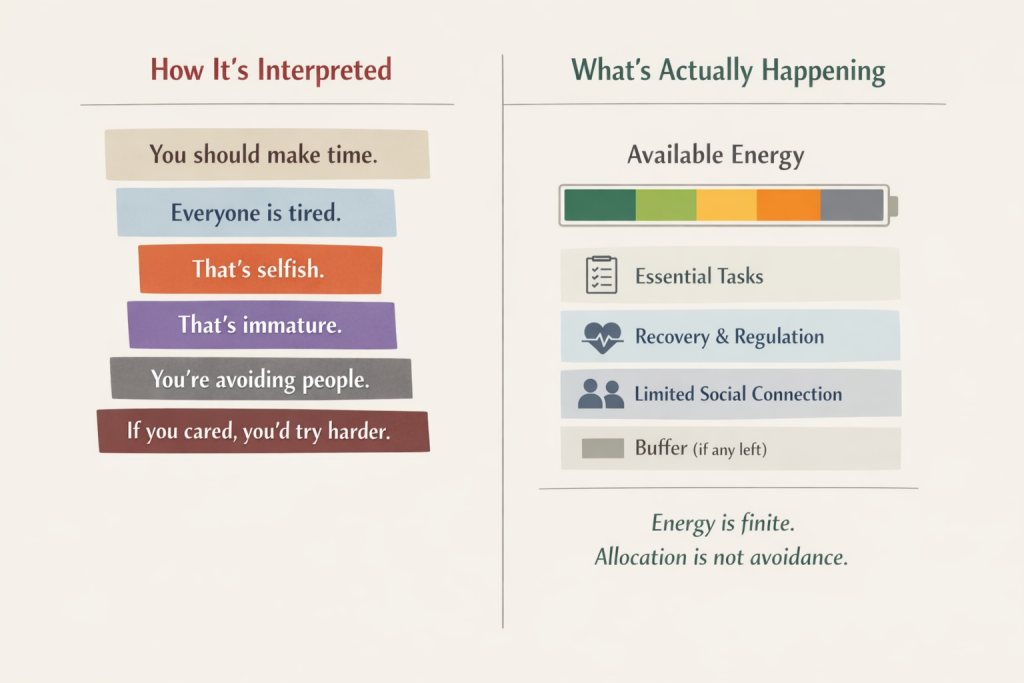 How It's Interpreted

You should make time.

Everyone is tired.

That's selfish.

That's immature.

You're avoiding people.

If you cared, you'd try harder.

What's Actually Happening

Available Energy

Essential Tasks

Recovery & Regulation

Limited Social Connection

Buffer (if any left)

Energy is finite.
Allocation is not avoidance.